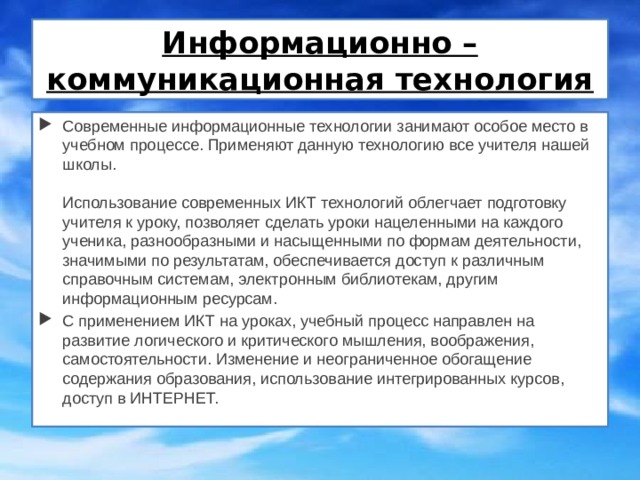 Информационно – коммуникационная технология

Современные информационные технологии занимают особое место в учебном процессе. Применяют данную технологию все учителя нашей школы.

Использование современных ИКТ технологий облегчает подготовку учителя к уроку, позволяет сделать уроки нацеленными на каждого ученика, разнообразными и насыщенными по формам деятельности, значимыми по результатам, обеспечивается доступ к различным справочным системам, электронным библиотекам, другим информационным ресурсам.

С применением ИКТ на уроках, учебный процесс направлен на развитие логического и критического мышления, воображения, самостоятельности. Изменение и неограниченное обогащение содержания образования, использование интегрированных курсов, доступ в ИНТЕРНЕТ.